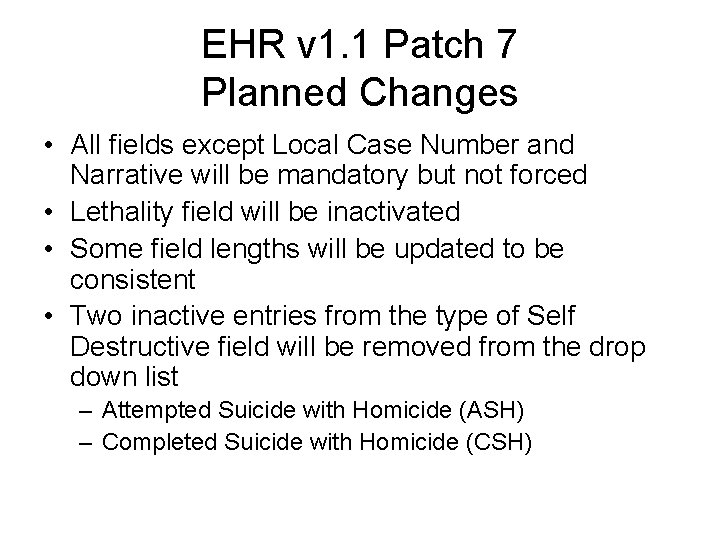 EHR v1.1 Patch 7
Planned Changes

• All fields except Local Case Number and Narrative will be mandatory but not forced
• Lethality field will be inactivated
• Some field lengths will be updated to be consistent
• Two inactive entries from the type of Self Destructive field will be removed from the drop down list
– Attempted Suicide with Homicide (ASH)
– Completed Suicide with Homicide (CSH)